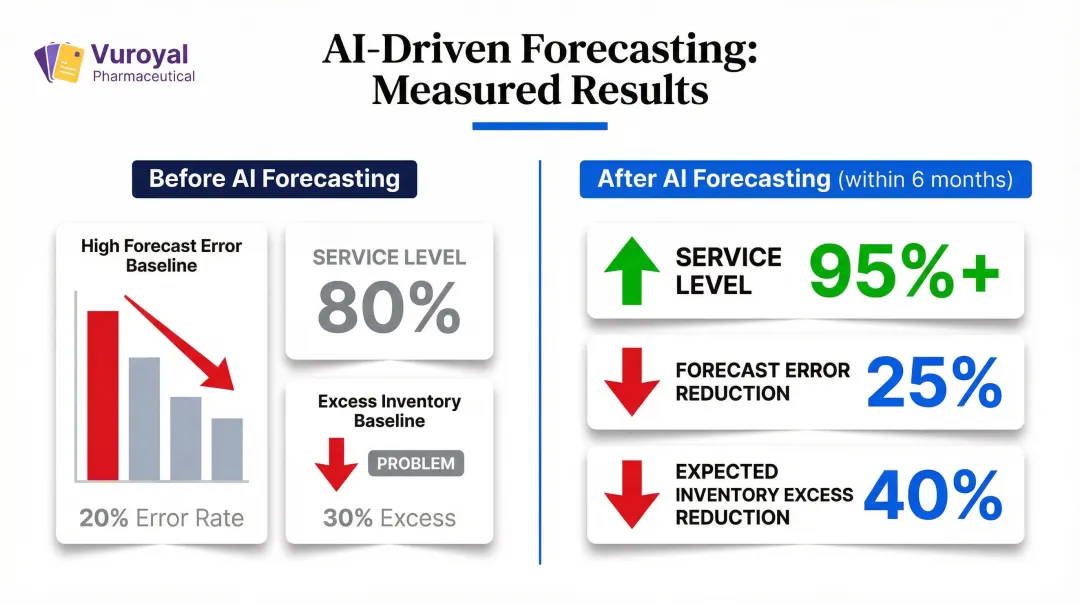 Vuroyal
Pharmaceutical

AI-Driven Forecasting: Measured Results

Before AI Forecasting

High Forecast Error Baseline

20% Error Rate

SERVICE LEVEL
80%

Excess Inventory Baseline

PROBLEM

30% Excess

After AI Forecasting (within 6 months)

SERVICE LEVEL 95%+

FORECAST ERROR REDUCTION 25%

EXPECTED INVENTORY EXCESS REDUCTION 40%